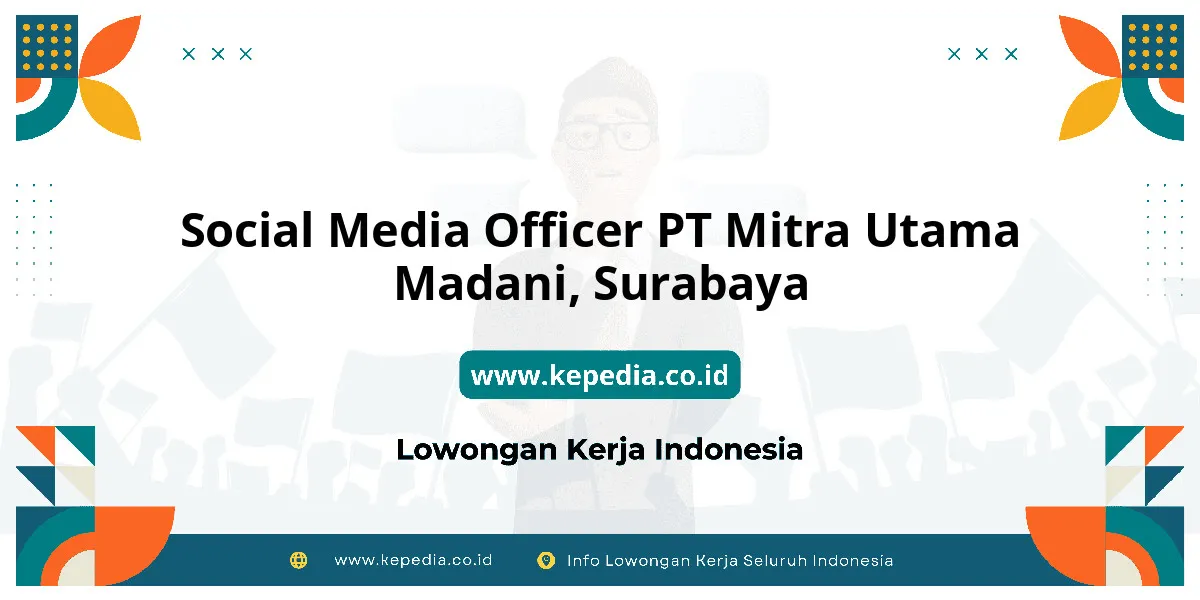 Social Media Officer PT Mitra Utama Madani, Surabaya

www.kepedia.co.id

Lowongan Kerja Indonesia

www.kepedia.co.id

Info Lowongan Kerja Seluruh Indonesia